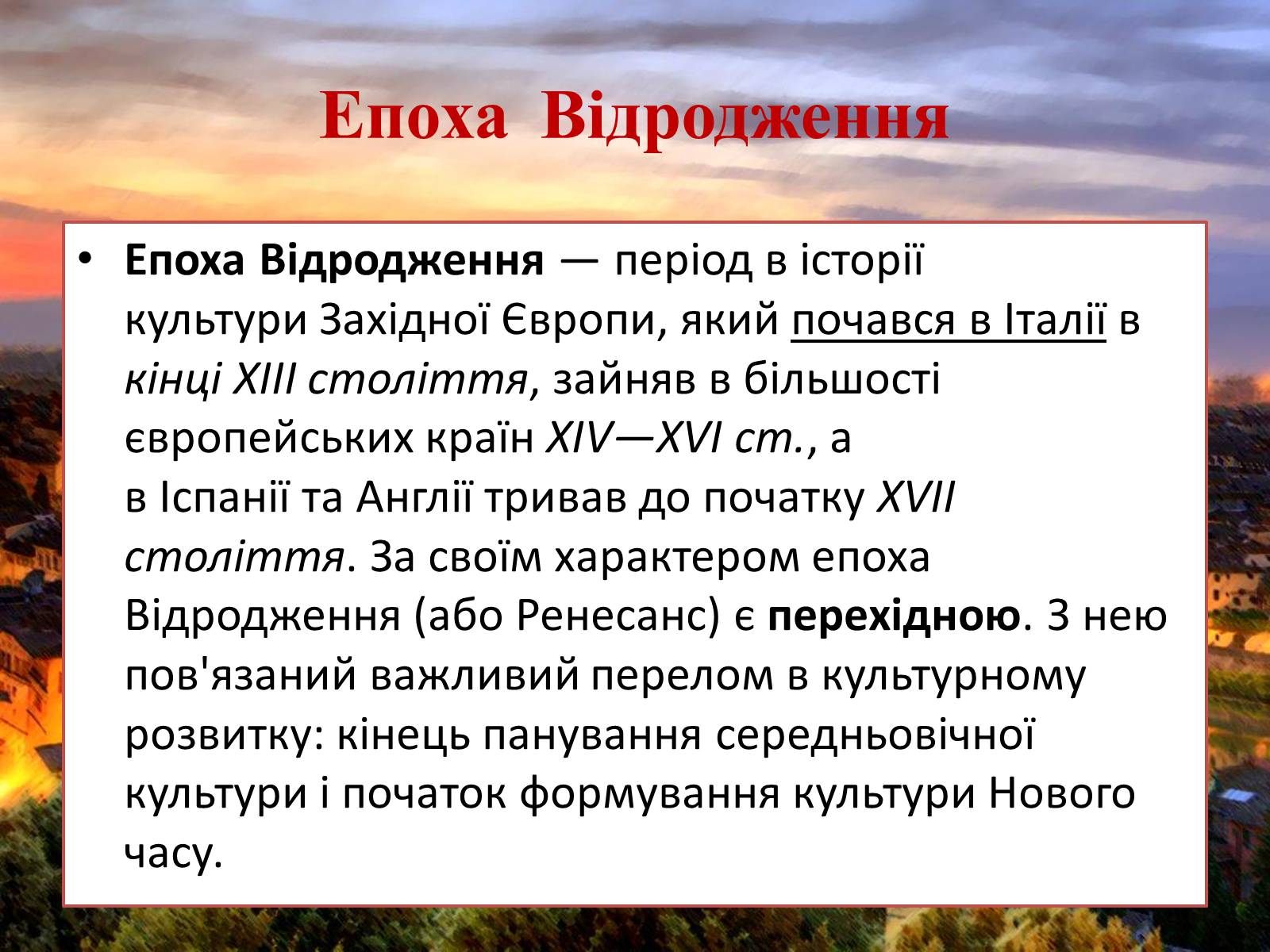 Епоха Відродження

• Епоха Відродження — період в історії культури Західної Європи, який почався в Італії в кінці XIII століття, зайняв в більшості європейських країн XIV—XVI ст., а в Іспанії та Англії тривав до початку XVII століття. За своїм характером епоха Відродження (або Ренесанс) є перехідною. З нею пов'язаний важливий перелом в культурному розвитку: кінець панування середньовічної культури і початок формування культури Нового часу.